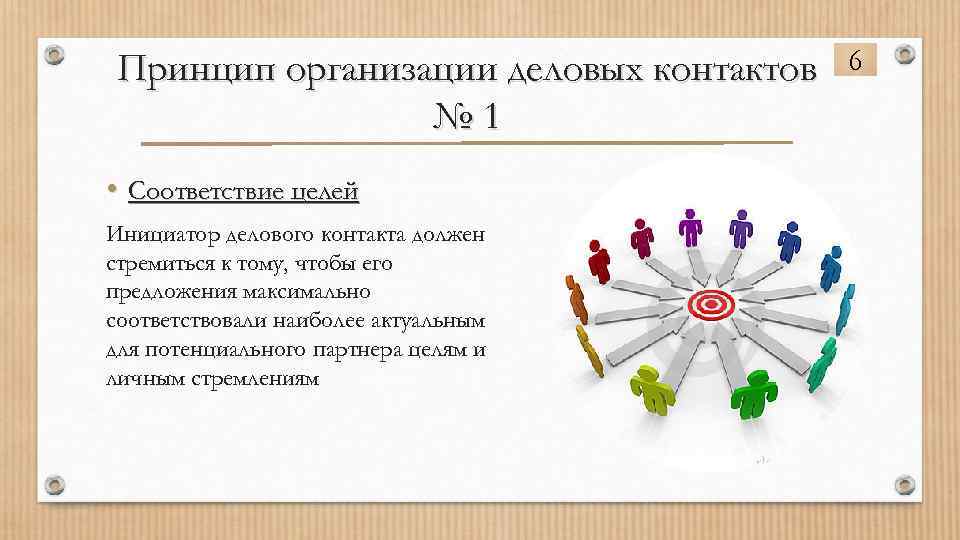 Принцип организации деловых контактов № 1

6

• Соответствие целей

Инициатор делового контакта должен стремиться к тому, чтобы его предложения максимально соответствовали наиболее актуальным для потенциального партнера целям и личным стремлениям